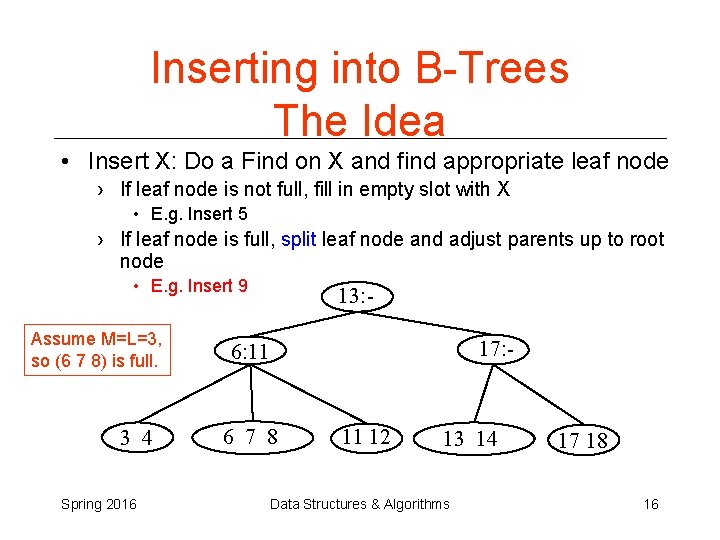 Inserting into B-Trees
The Idea

• Insert X: Do a Find on X and find appropriate leaf node
› If leaf node is not full, fill in empty slot with X
• E.g. Insert 5
› If leaf node is full, split leaf node and adjust parents up to root node
• E.g. Insert 9

Assume M=L=3, so (6 7 8) is full.

13:-

6:11

17:-

3 4

6 7 8

11 12

13 14

17 18

Spring 2016

Data Structures & Algorithms

16